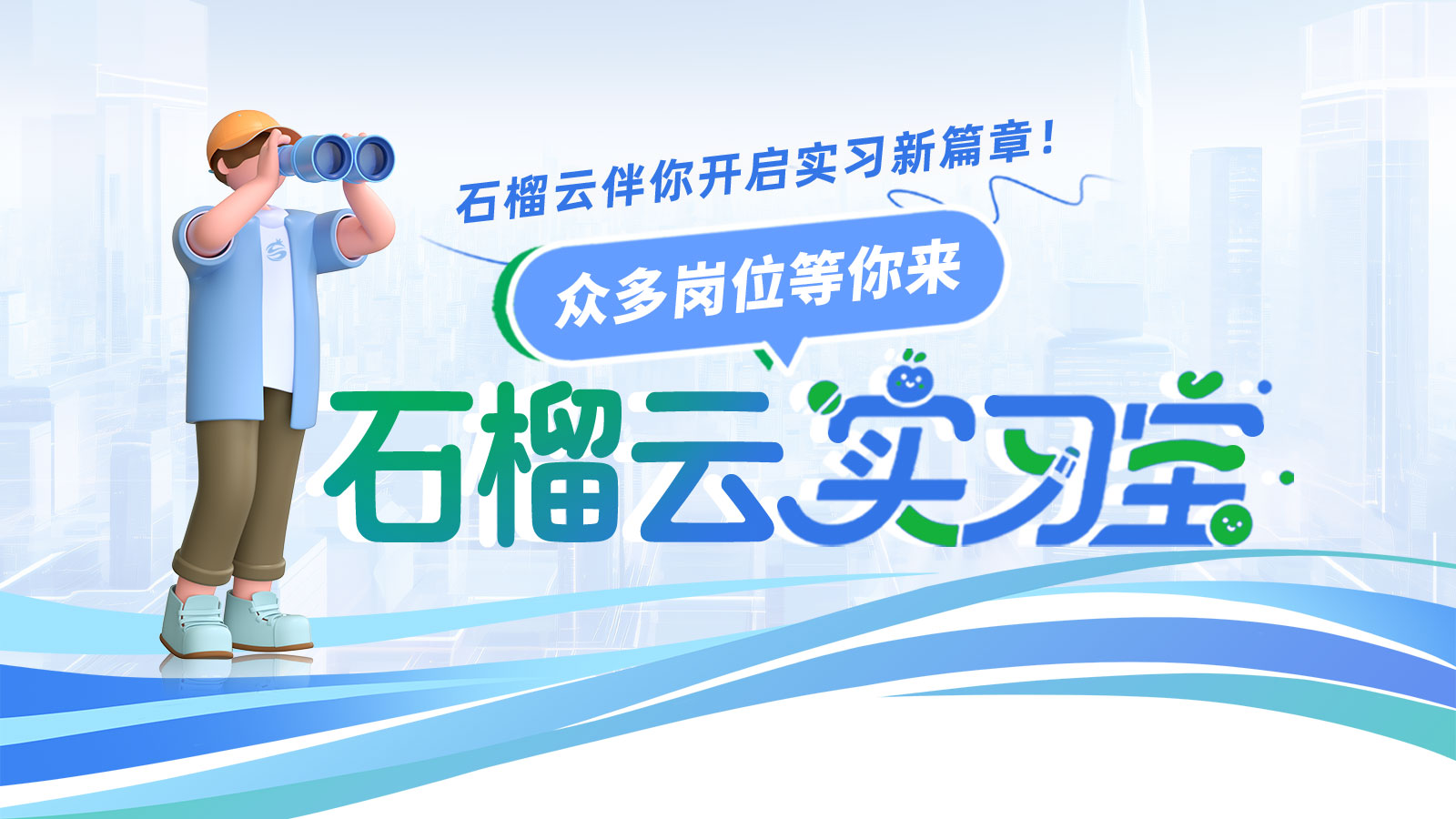 石榴云伴你开启实习新篇章！

众多岗位等你来

石榴云实习宝